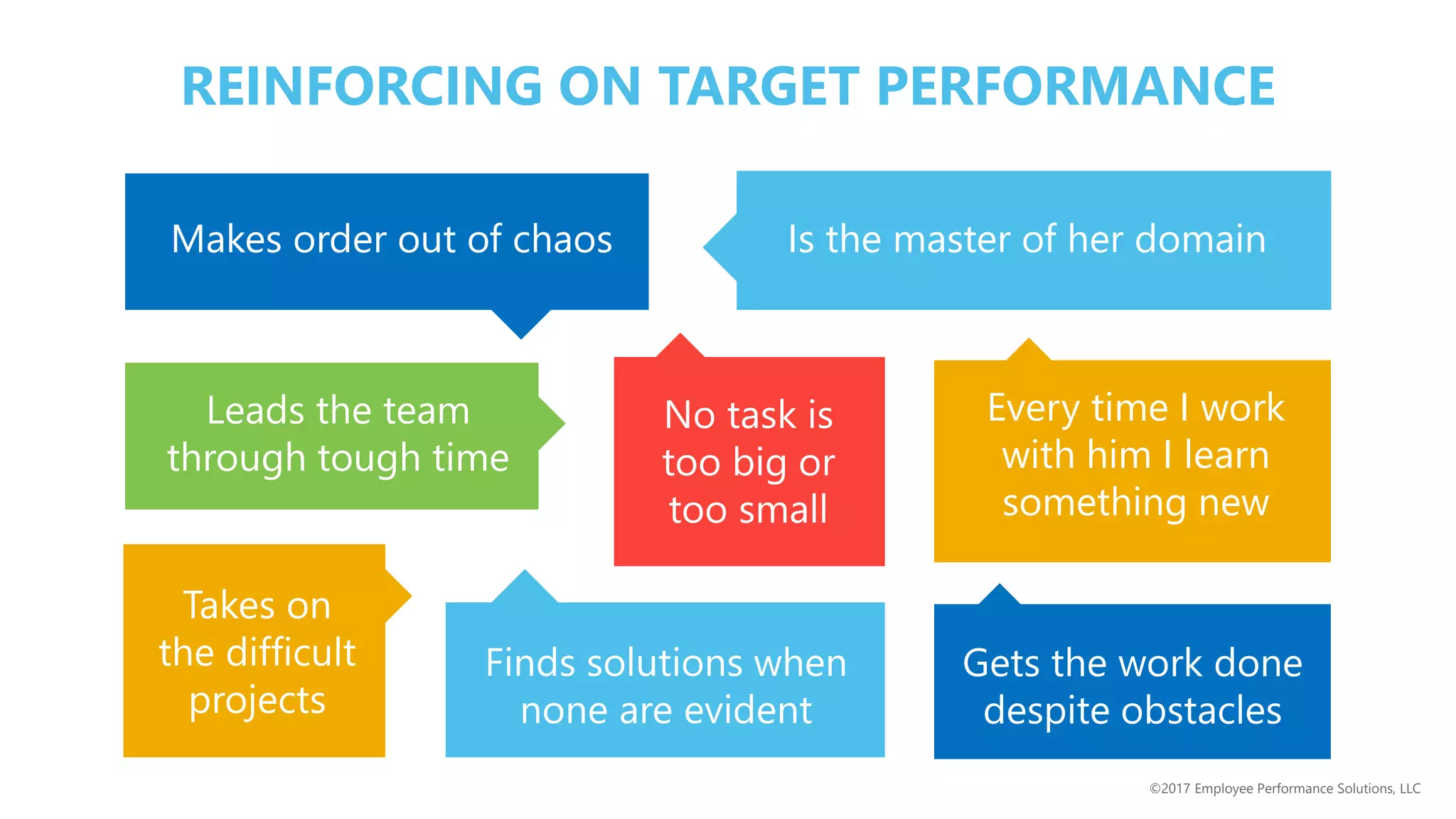 REINFORCING ON TARGET PERFORMANCE

Makes order out of chaos

Is the master of her domain

Leads the team through tough time

No task is too big or too small

Every time I work with him I learn something new

Takes on the difficult projects

Finds solutions when none are evident

Gets the work done despite obstacles

©2017 Employee Performance Solutions, LLC